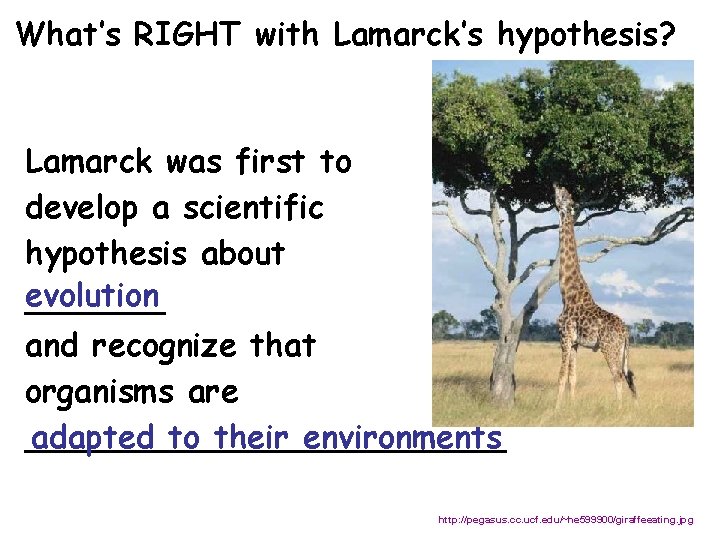 What's RIGHT with Lamarck's hypothesis?

Lamarck was first to develop a scientific hypothesis about evolution and recognize that organisms are adapted to their environments

http://pegasus.cc.ucf.edu/~he599900/giraffeeating.jpg